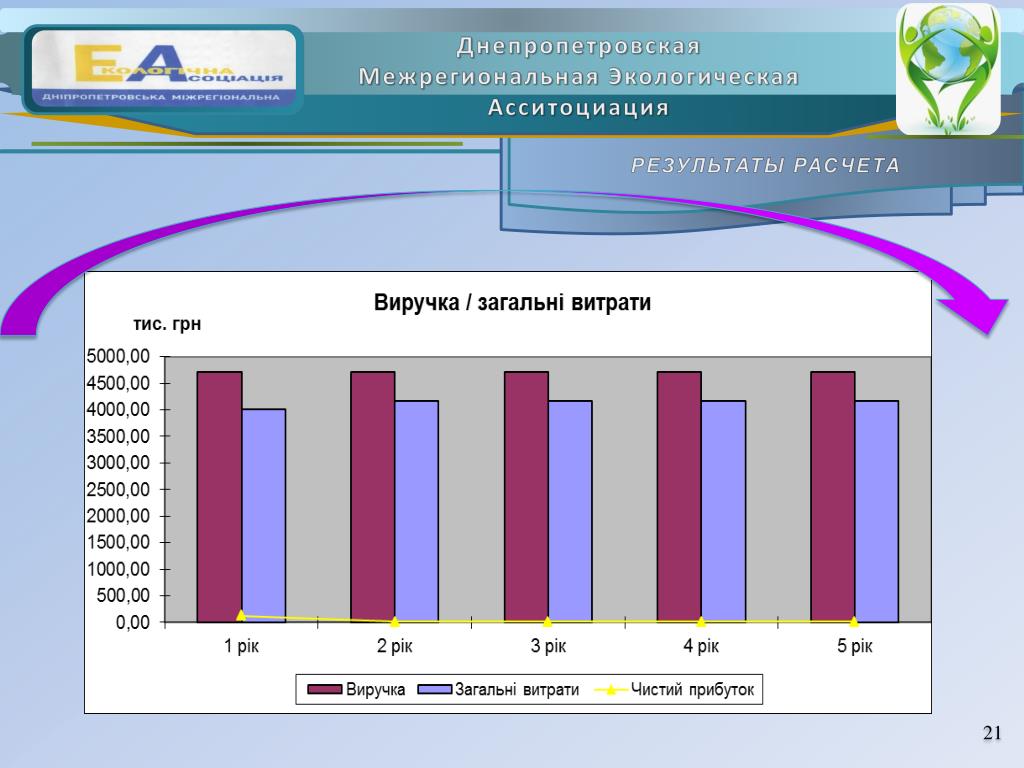 ЕКОЛОГІЧНА АСОЦІАЦІЯ
ДНІПРОПЕТРОВСЬКА МІЖРЕГІОНАЛЬНА

Днепропетровская Межрегиональная Экологическая Асситоциация

РЕЗУЛЬТАТЫ РАСЧЕТА

Виручка / загальні витрати

тис. грн

5000,00
4500,00
4000,00
3500,00
3000,00
2500,00
2000,00
1500,00
1000,00
500,00
0,00

1 рік
2 рік
3 рік
4 рік
5 рік

Виручка
Загальні витрати
Чистий прибуток

21